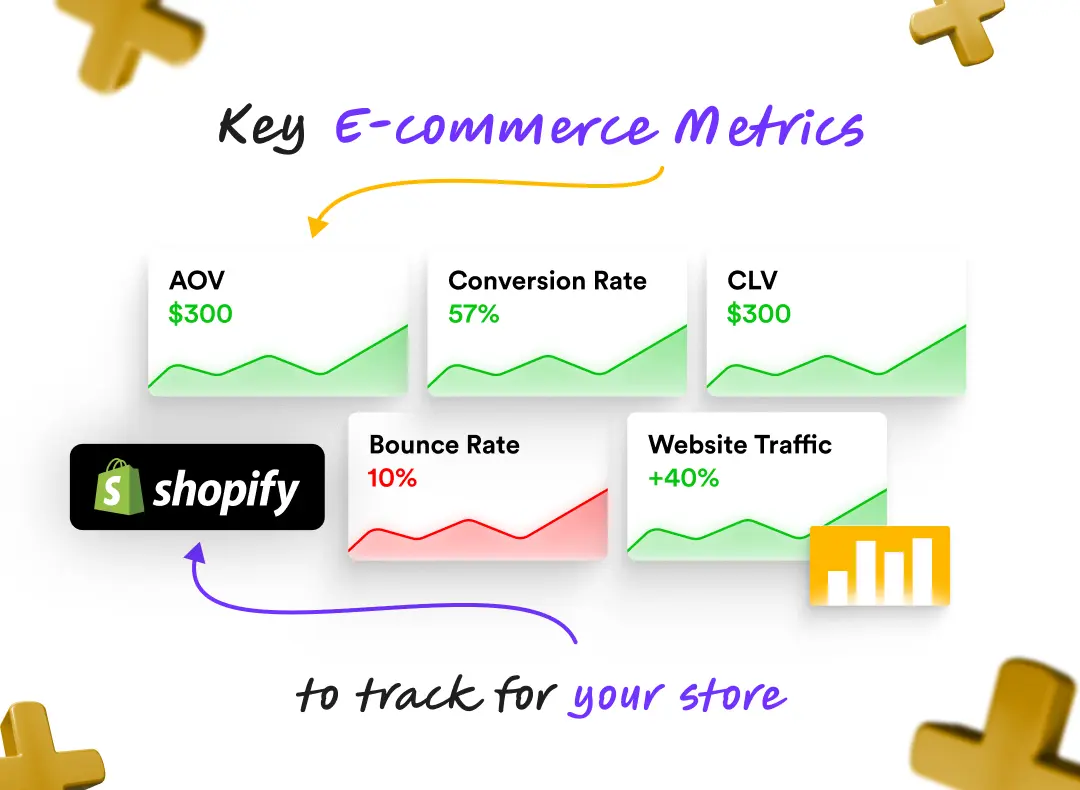 Key E-commerce Metrics

AOV
$300

Conversion Rate
57%

CLV
$300

shopify

Bounce Rate
10%

Website Traffic
+40%

to track for your store